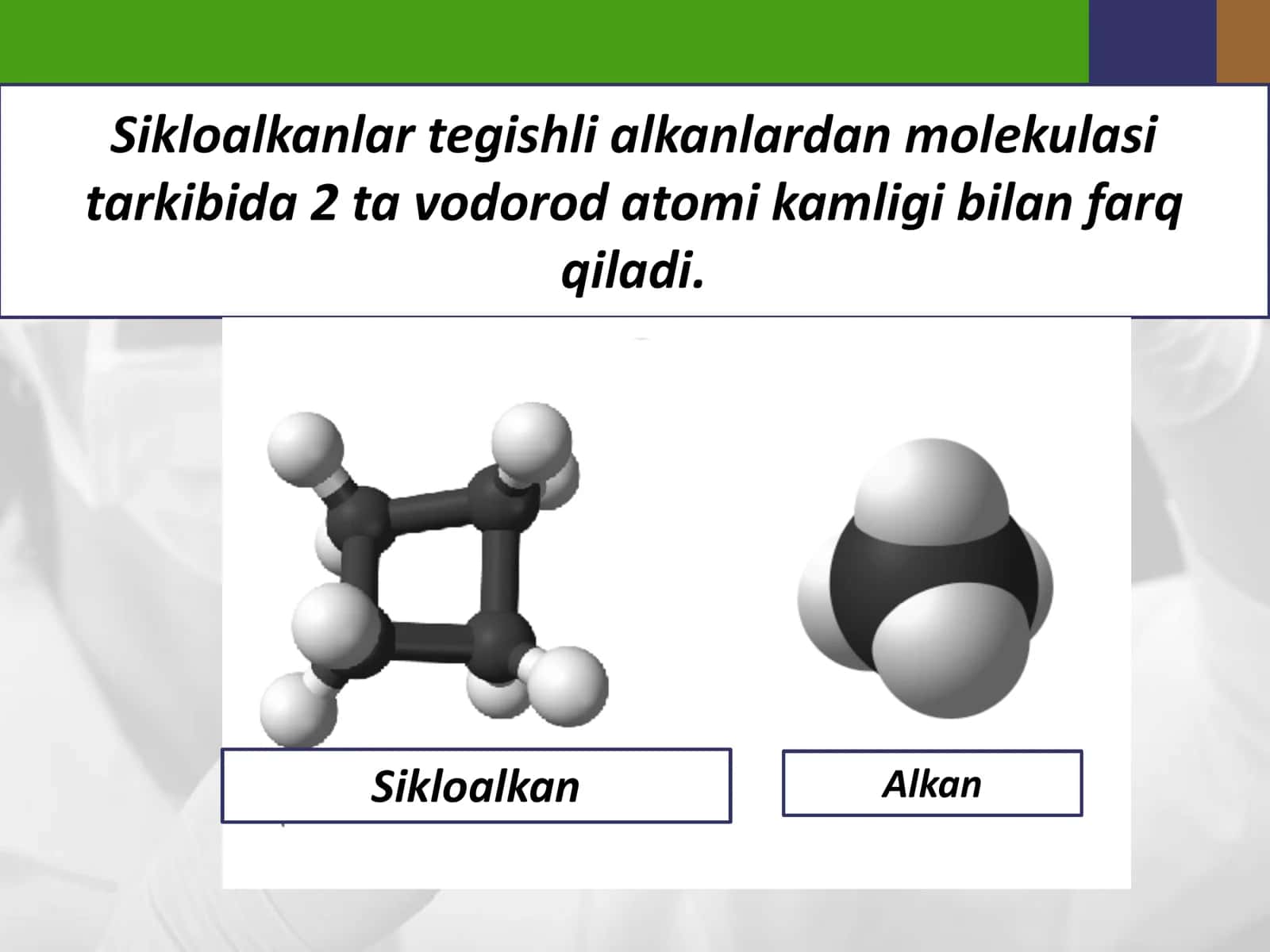 Sikloalkanlar tegishli alkanlardan molekulasi tarkibida 2 ta vodorod atomi kamligi bilan farq qiladi.

Sikloalkan

Alkan